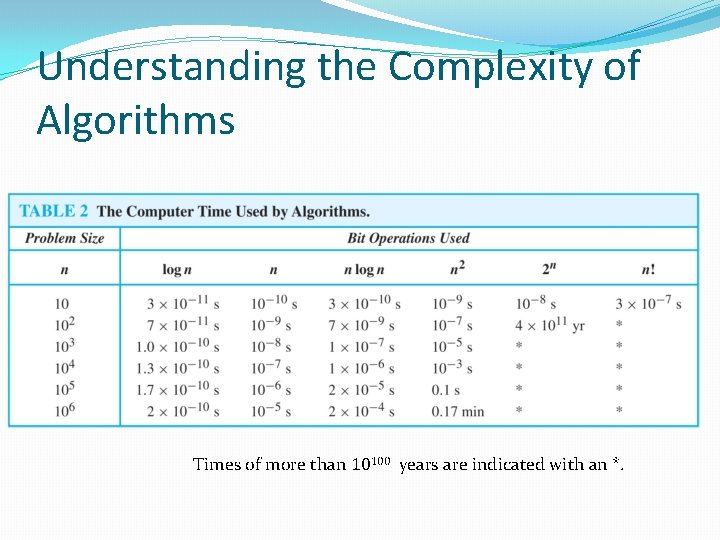 Understanding the Complexity of Algorithms

TABLE 2 The Computer Time Used by Algorithms.

| Problem Size | Bit Operations Used | | | | | |
|---|---|---|---|---|---|---|
| $n$ | $\log n$ | $n$ | $n \log n$ | $n^2$ | $2^n$ | $n!$ |
| 10 | $3 \times 10^{-11}$ s | $10^{-10}$ s | $3 \times 10^{-10}$ s | $10^{-9}$ s | $10^{-8}$ s | $3 \times 10^{-7}$ s |
| $10^2$ | $7 \times 10^{-11}$ s | $10^{-9}$ s | $7 \times 10^{-9}$ s | $10^{-7}$ s | $4 \times 10^{11}$ yr | * |
| $10^3$ | $1.0 \times 10^{-10}$ s | $10^{-8}$ s | $1 \times 10^{-7}$ s | $10^{-5}$ s | * | * |
| $10^4$ | $1.3 \times 10^{-10}$ s | $10^{-7}$ s | $1 \times 10^{-6}$ s | $10^{-3}$ s | * | * |
| $10^5$ | $1.7 \times 10^{-10}$ s | $10^{-6}$ s | $2 \times 10^{-5}$ s | 0.1 s | * | * |
| $10^6$ | $2 \times 10^{-10}$ s | $10^{-5}$ s | $2 \times 10^{-4}$ s | 0.17 min | * | * |

Times of more than $10^{100}$ years are indicated with an *.